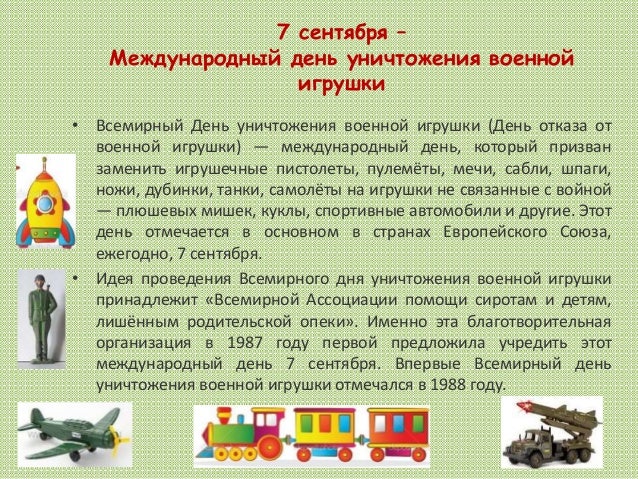 7 сентября –
Международный день уничтожения военной игрушки

• Всемирный День уничтожения военной игрушки (День отказа от военной игрушки) — международный день, который призван заменить игрушечные пистолеты, пулемёты, мечи, сабли, шпаги, ножи, дубинки, танки, самолёты на игрушки не связанные с войной — плюшевых мишек, куклы, спортивные автомобили и другие. Этот день отмечается в основном в странах Европейского Союза, ежегодно, 7 сентября.

• Идея проведения Всемирного дня уничтожения военной игрушки принадлежит «Всемирной Ассоциации помощи сиротам и детям, лишённым родительской опеки». Именно эта благотворительная организация в 1987 году первой предложила учредить этот международный день 7 сентября. Впервые Всемирный день уничтожения военной игрушки отмечался в 1988 году.